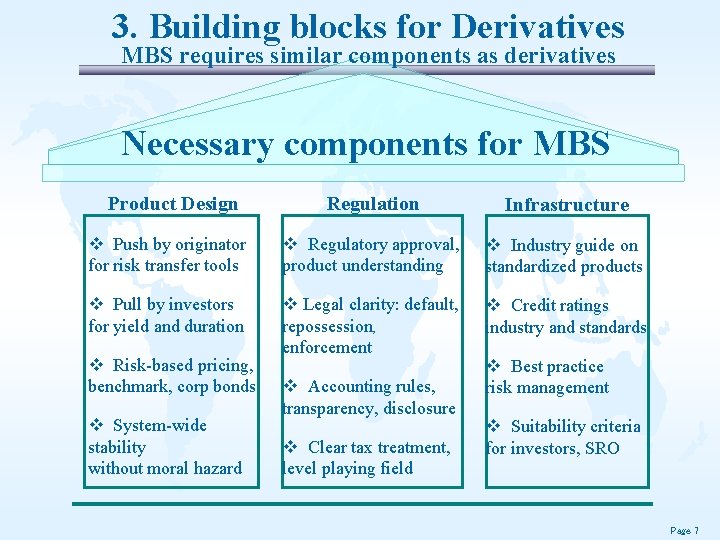 3. Building blocks for Derivatives
MBS requires similar components as derivatives

Necessary components for MBS

Product Design

❖ Push by originator for risk transfer tools

❖ Pull by investors for yield and duration

❖ Risk-based pricing, benchmark, corp bonds

❖ System-wide stability without moral hazard

Regulation

❖ Regulatory approval, product understanding

❖ Legal clarity: default, repossession, enforcement

❖ Accounting rules, transparency, disclosure

❖ Clear tax treatment, level playing field

Infrastructure

❖ Industry guide on standardized products

❖ Credit ratings industry and standards

❖ Best practice risk management

❖ Suitability criteria for investors, SRO

Page 7